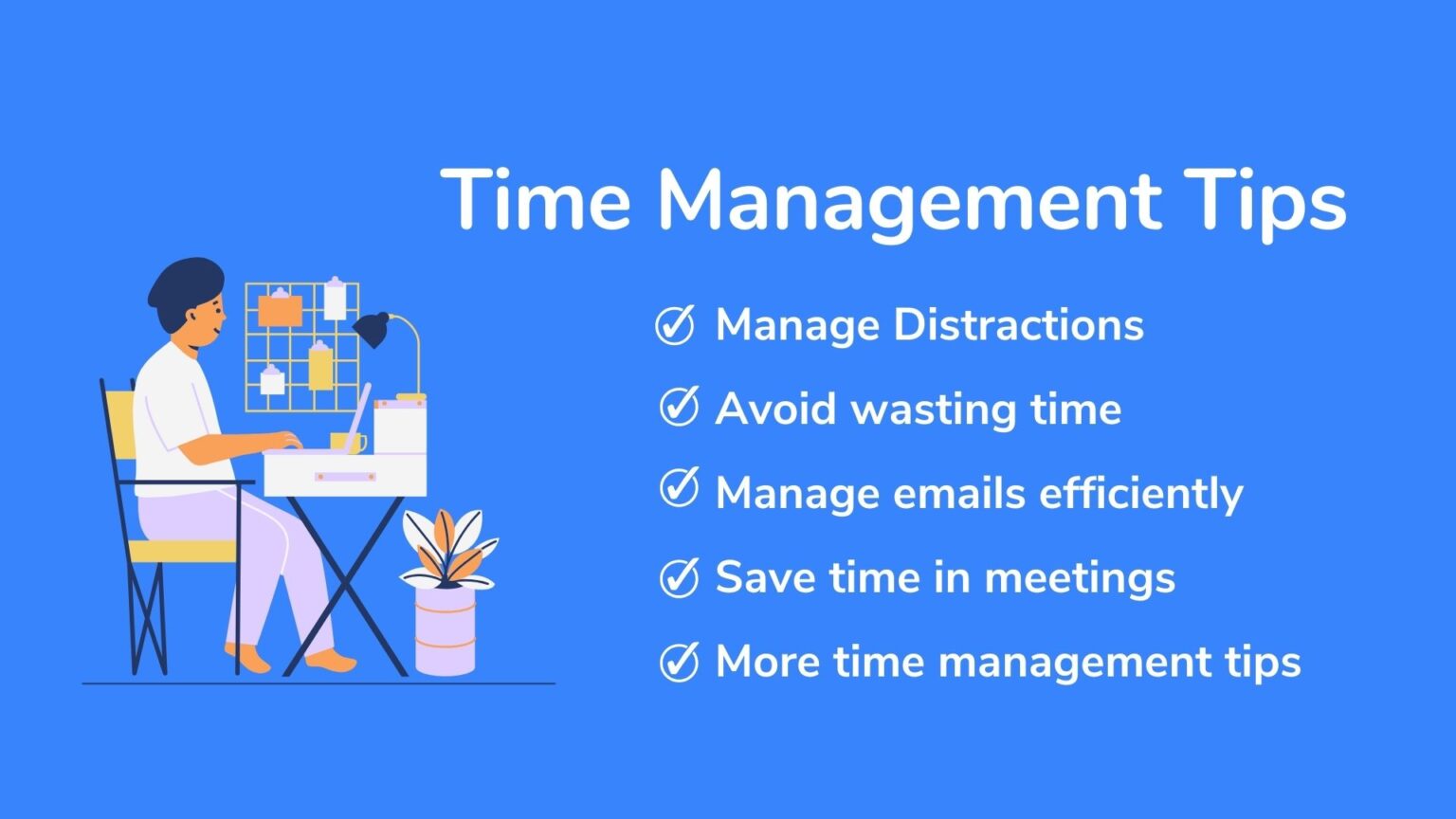 Time Management Tips

Manage Distractions

Avoid wasting time

Manage emails efficiently

Save time in meetings

More time management tips